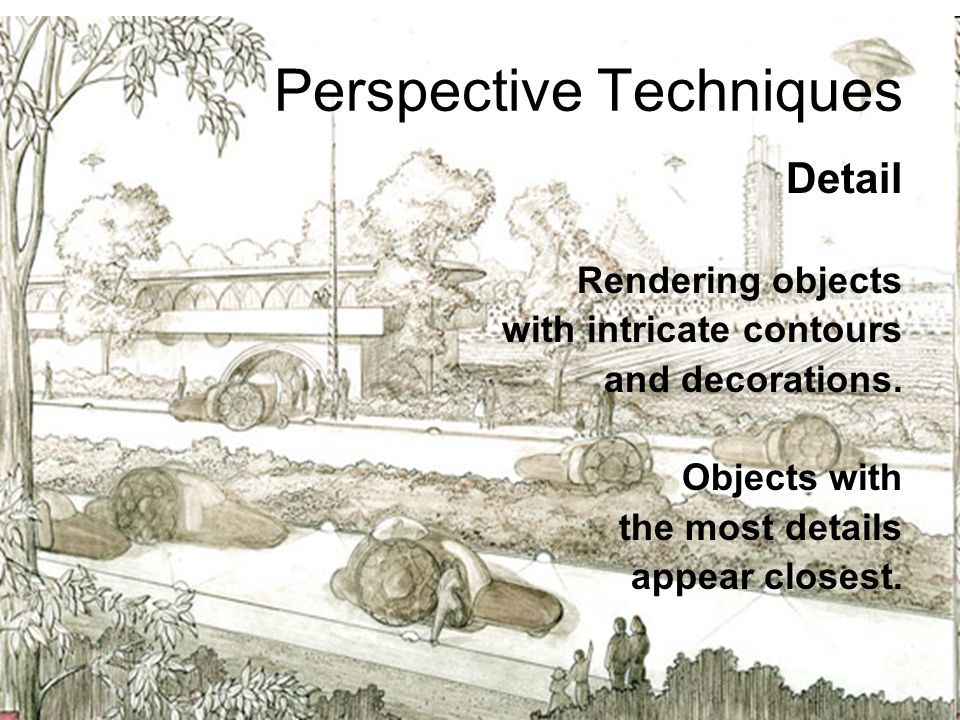 Perspective Techniques

Detail

Rendering objects with intricate contours and decorations.

Objects with the most details appear closest.